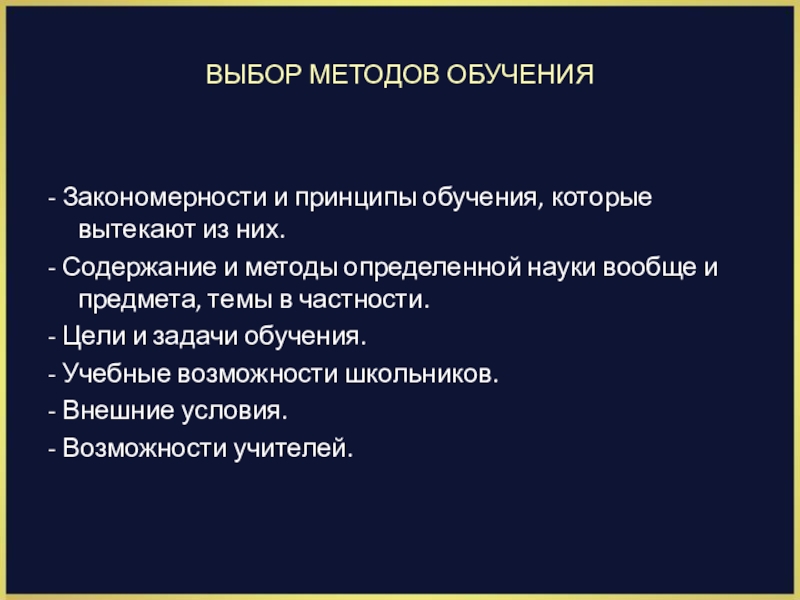 ВЫБОР МЕТОДОВ ОБУЧЕНИЯ

- Закономерности и принципы обучения, которые вытекают из них.

- Содержание и методы определенной науки вообще и предмета, темы в частности.

- Цели и задачи обучения.

- Учебные возможности школьников.

- Внешние условия.

- Возможности учителей.